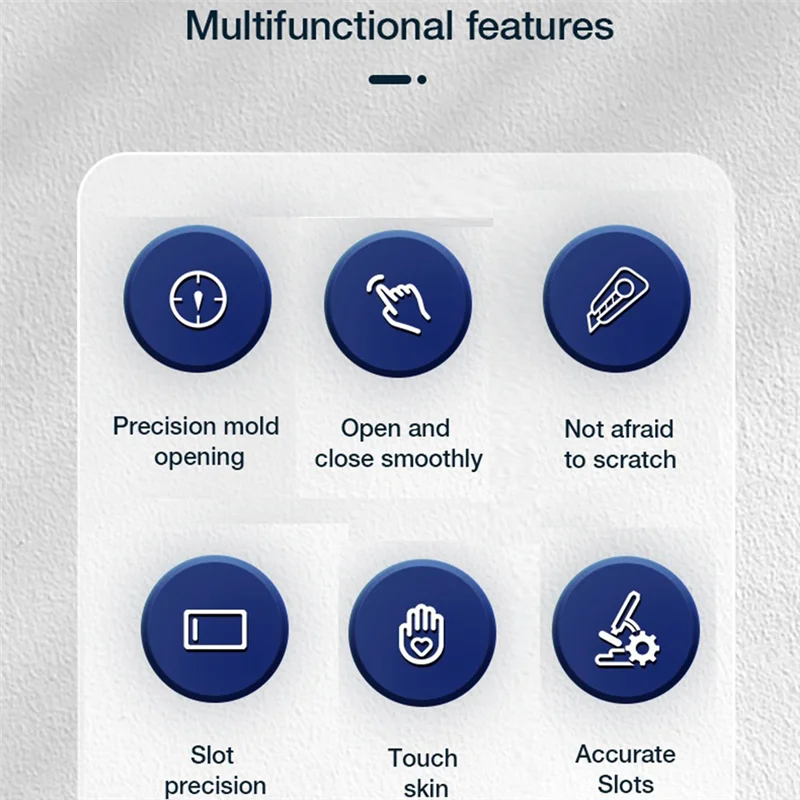 Multifunctional features

Precision mold opening

Open and close smoothly

Not afraid to scratch

Slot precision

Touch skin

Accurate Slots